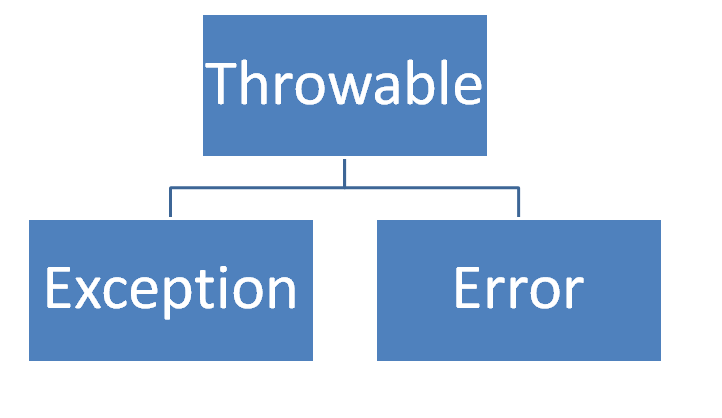 Throwable

Exception

Error